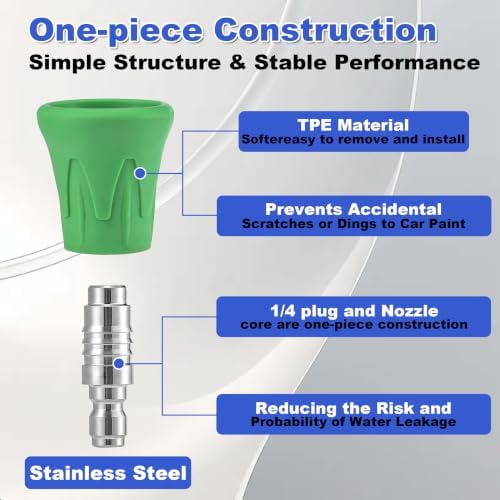 One-piece Construction
Simple Structure & Stable Performance

TPE Material
Softereasy to remove and install

Prevents Accidental
Scratches or Dings to Car Paint

1/4 plug and Nozzle
core are one-piece construction

Reducing the Risk and
Probability of Water Leakage

Stainless Steel